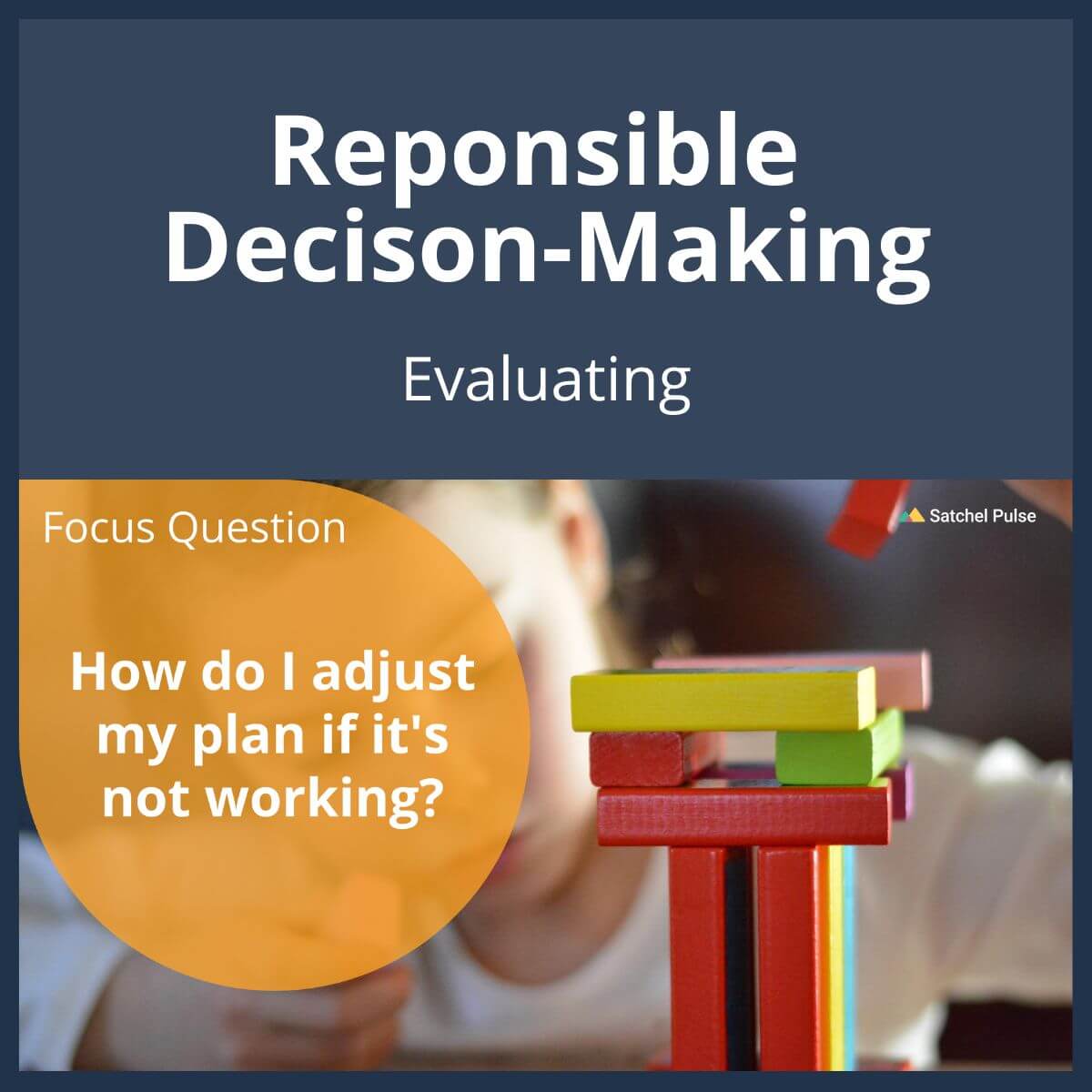 Reponsible Decison-Making

Evaluating

Focus Question

Satchel Pulse

How do I adjust my plan if it's not working?